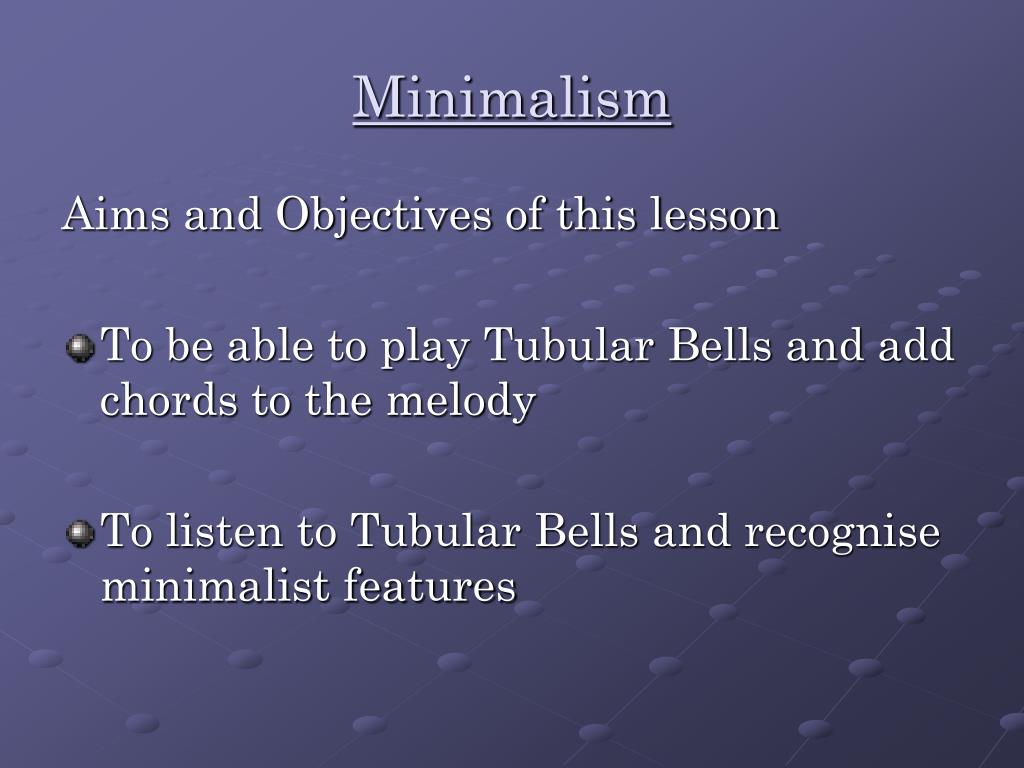 Minimalism

Aims and Objectives of this lesson

To be able to play Tubular Bells and add chords to the melody

To listen to Tubular Bells and recognise minimalist features